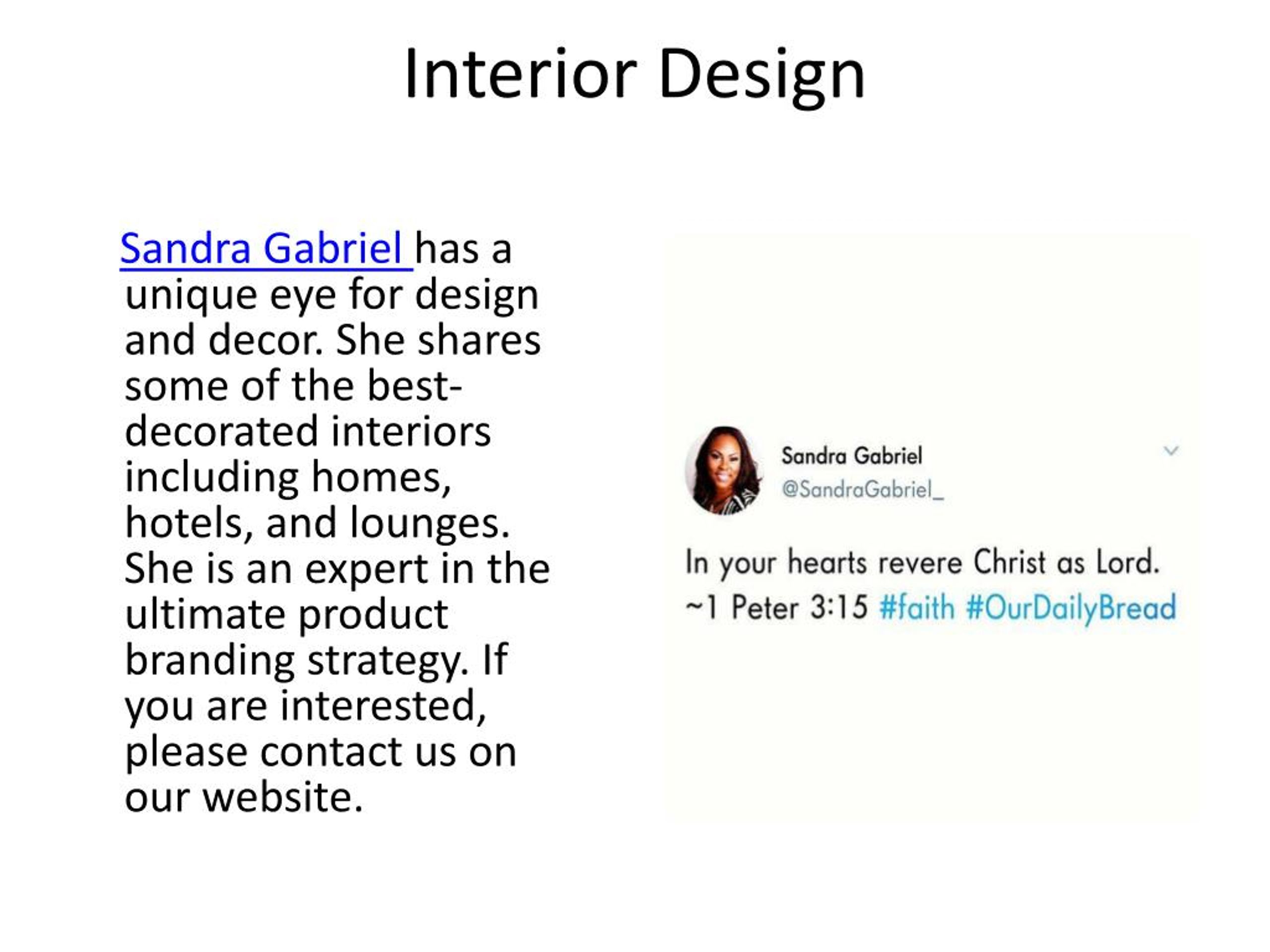 Interior Design

Sandra Gabriel has a unique eye for design and decor. She shares some of the best-decorated interiors including homes, hotels, and lounges. She is an expert in the ultimate product branding strategy. If you are interested, please contact us on our website.

Sandra Gabriel
@SandraGabriel_

In your hearts revere Christ as Lord. ~1 Peter 3:15 #faith #OurDailyBread